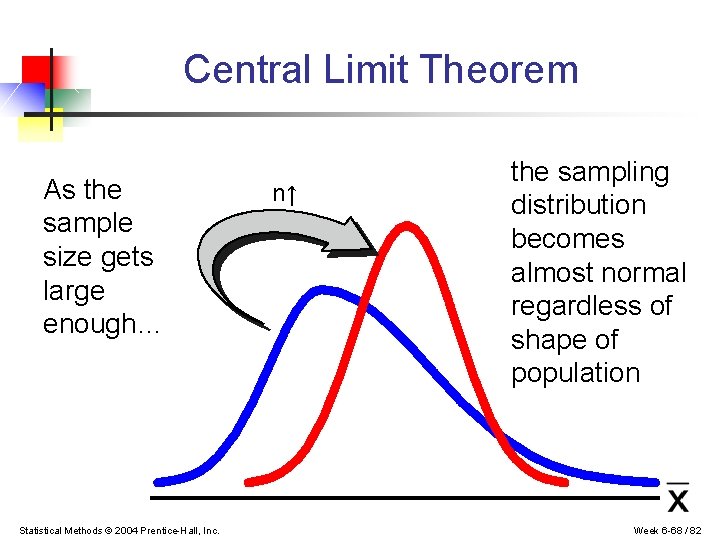 Central Limit Theorem

As the sample size gets large enough…

n↑

the sampling distribution becomes almost normal regardless of shape of population

$\bar{X}$

Statistical Methods © 2004 Prentice-Hall, Inc.

Week 6-68 / 82